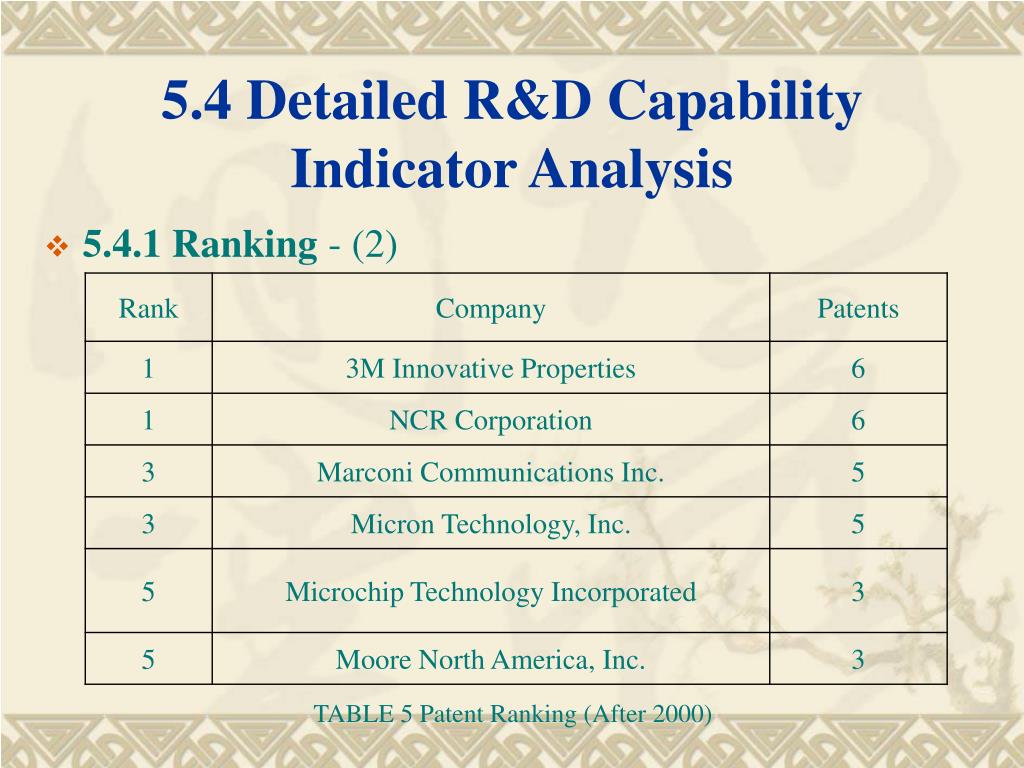 5.4 Detailed R&D Capability Indicator Analysis

5.4.1 Ranking - (2)

| Rank | Company | Patents |
|---|---|---|
| 1 | 3M Innovative Properties | 6 |
| 1 | NCR Corporation | 6 |
| 3 | Marconi Communications Inc. | 5 |
| 3 | Micron Technology, Inc. | 5 |
| 5 | Microchip Technology Incorporated | 3 |
| 5 | Moore North America, Inc. | 3 |

TABLE 5 Patent Ranking (After 2000)